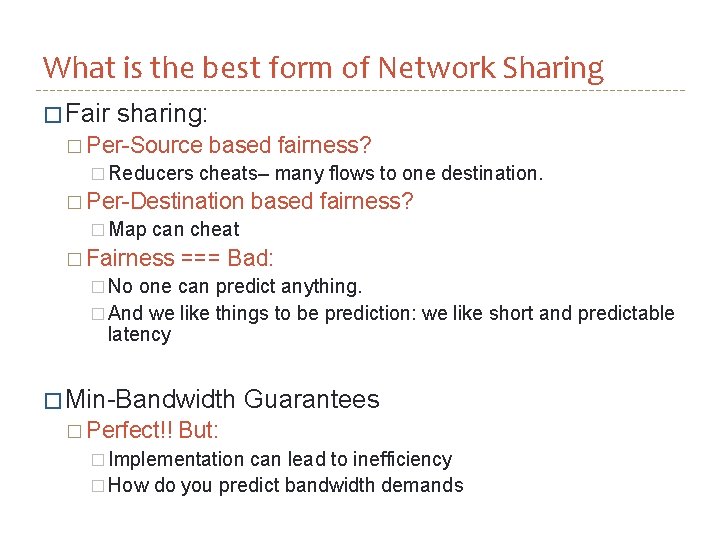 What is the best form of Network Sharing

□ Fair sharing:

□ Per-Source based fairness?

□ Reducers cheats– many flows to one destination.

□ Per-Destination based fairness?

□ Map can cheat

□ Fairness === Bad:

□ No one can predict anything.

□ And we like things to be prediction: we like short and predictable latency

□ Min-Bandwidth Guarantees

□ Perfect!! But:

□ Implementation can lead to inefficiency

□ How do you predict bandwidth demands